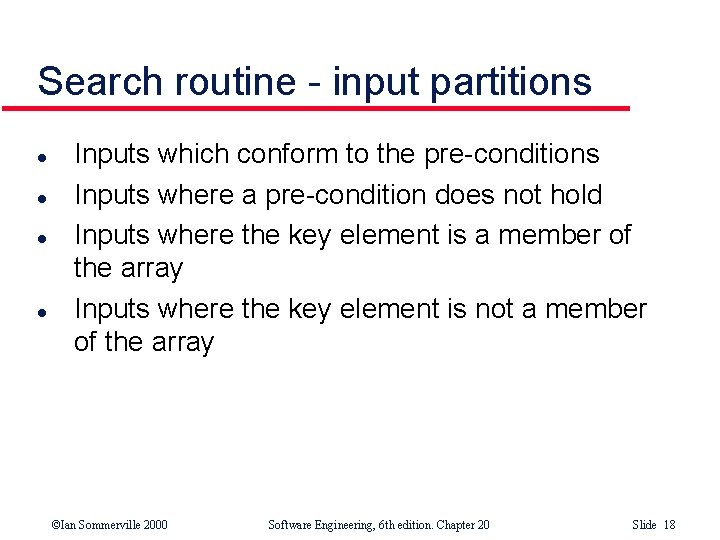 Search routine - input partitions

• Inputs which conform to the pre-conditions
• Inputs where a pre-condition does not hold
• Inputs where the key element is a member of the array
• Inputs where the key element is not a member of the array

©Ian Sommerville 2000 Software Engineering, 6th edition. Chapter 20 Slide 18